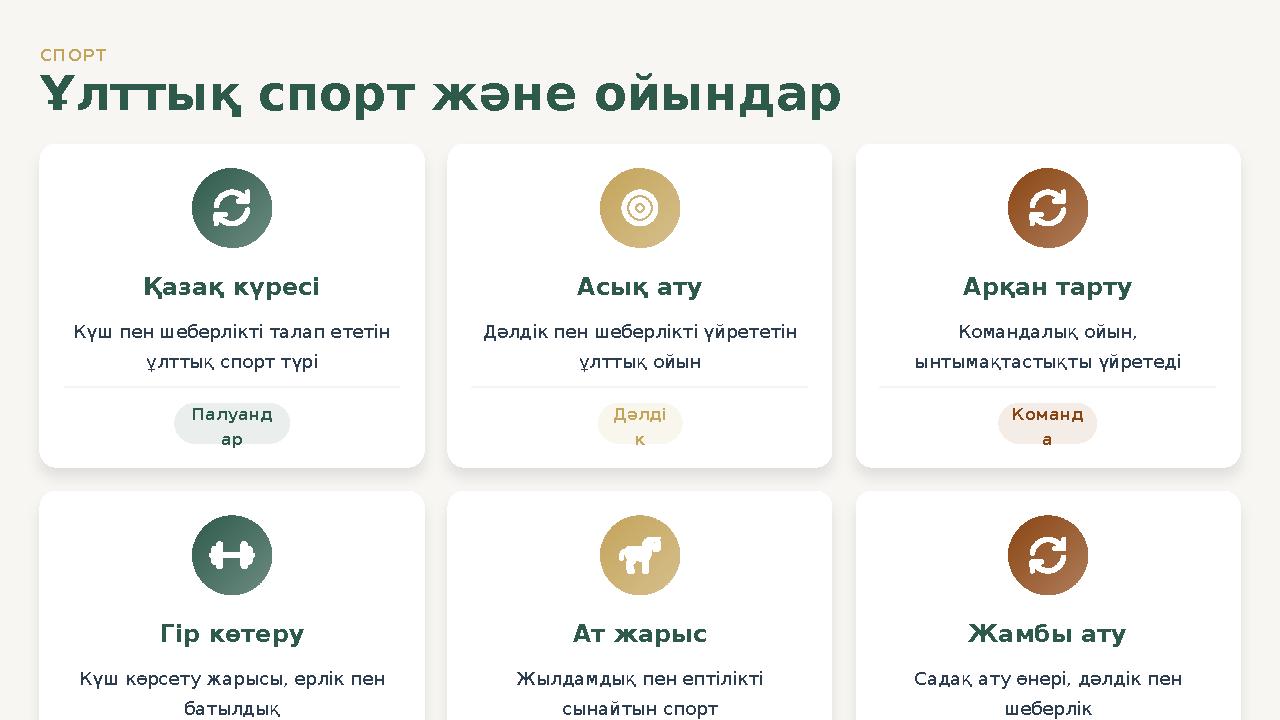 СПОРТ
Ұлттық спорт және ойындар

Қазақ күресі
Күш пен шеберлікті талап ететін ұлттық спорт түрі
Палуандар

Асық ату
Дәлдік пен шеберлікті үйрететін ұлттық ойын
Дәлдік

Арқан тарту
Командалық ойын, ынтымақтастықты үйретеді
Команда

Гір көтеру
Күш көрсету жарысы, ерлік пен батылдық

Ат жарыс
Жылдамдық пен ептілікті сынайтын спорт

Жамбы ату
Садақ ату өнері, дәлдік пен шеберлік